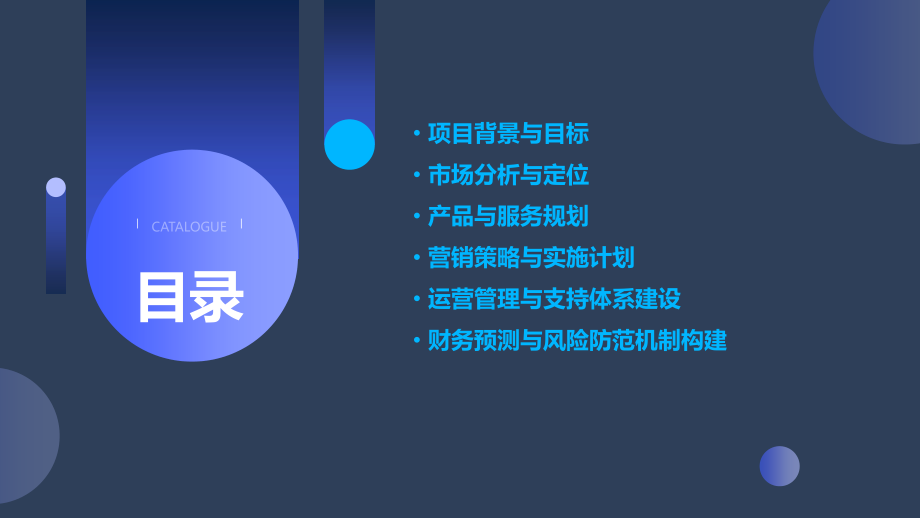 CATALOGUE

目录

• 项目背景与目标
• 市场分析与定位
• 产品与服务规划
• 营销策略与实施计划
• 运营管理与支持体系建设
• 财务预测与风险防范机制构建